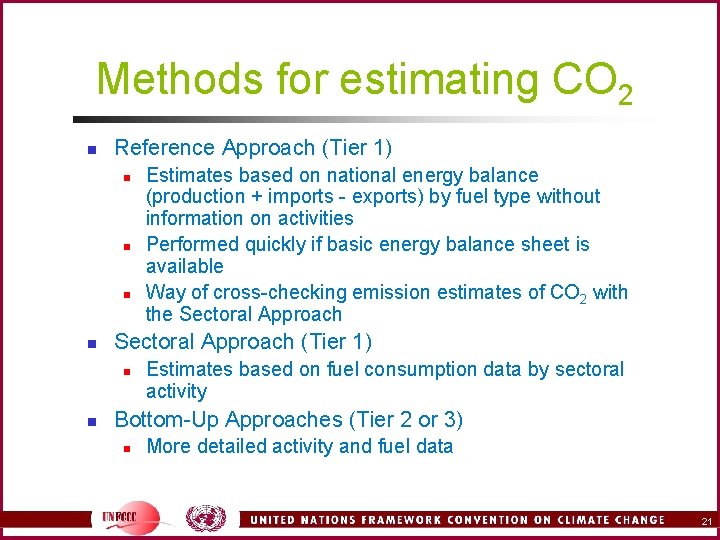 Methods for estimating $CO_2$

- Reference Approach (Tier 1)
  - Estimates based on national energy balance (production + imports - exports) by fuel type without information on activities
  - Performed quickly if basic energy balance sheet is available
  - Way of cross-checking emission estimates of $CO_2$ with the Sectoral Approach
- Sectoral Approach (Tier 1)
  - Estimates based on fuel consumption data by sectoral activity
- Bottom-Up Approaches (Tier 2 or 3)
  - More detailed activity and fuel data

UNFCCC

UNITED NATIONS FRAMEWORK CONVENTION ON CLIMATE CHANGE

21